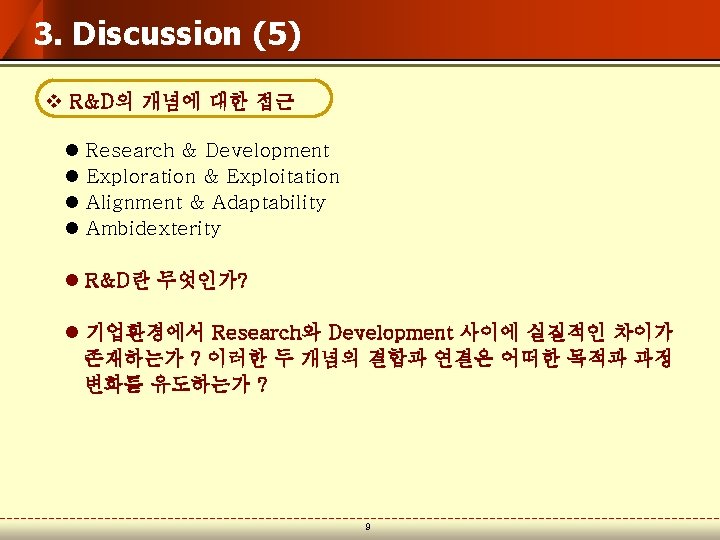 3. Discussion (5)

❖ R&D의 개념에 대한 접근

● Research & Development
● Exploration & Exploitation
● Alignment & Adaptability
● Ambidexterity

● R&D란 무엇인가?

● 기업환경에서 Research와 Development 사이에 실질적인 차이가 존재하는가 ? 이러한 두 개념의 결합과 연결은 어떠한 목적과 과정 변화를 유도하는가 ?

9